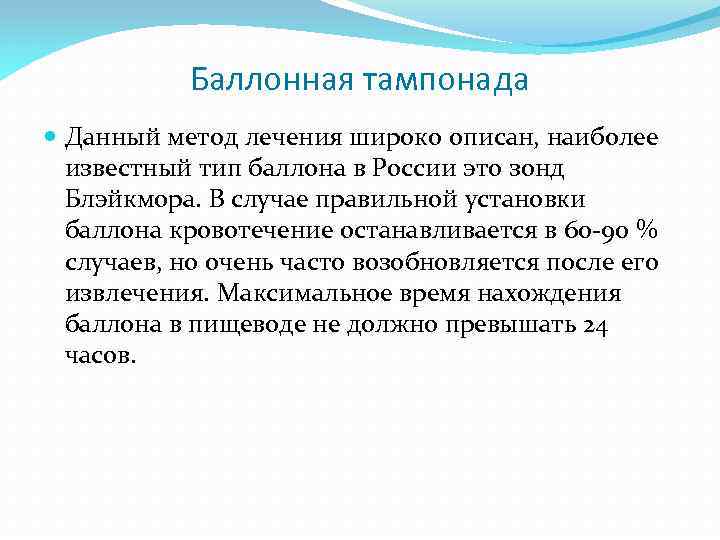 Баллонная тампонада

Данный метод лечения широко описан, наиболее известный тип баллона в России это зонд Блэйкмора. В случае правильной установки баллона кровотечение останавливается в 60-90 % случаев, но очень часто возобновляется после его извлечения. Максимальное время нахождения баллона в пищеводе не должно превышать 24 часов.